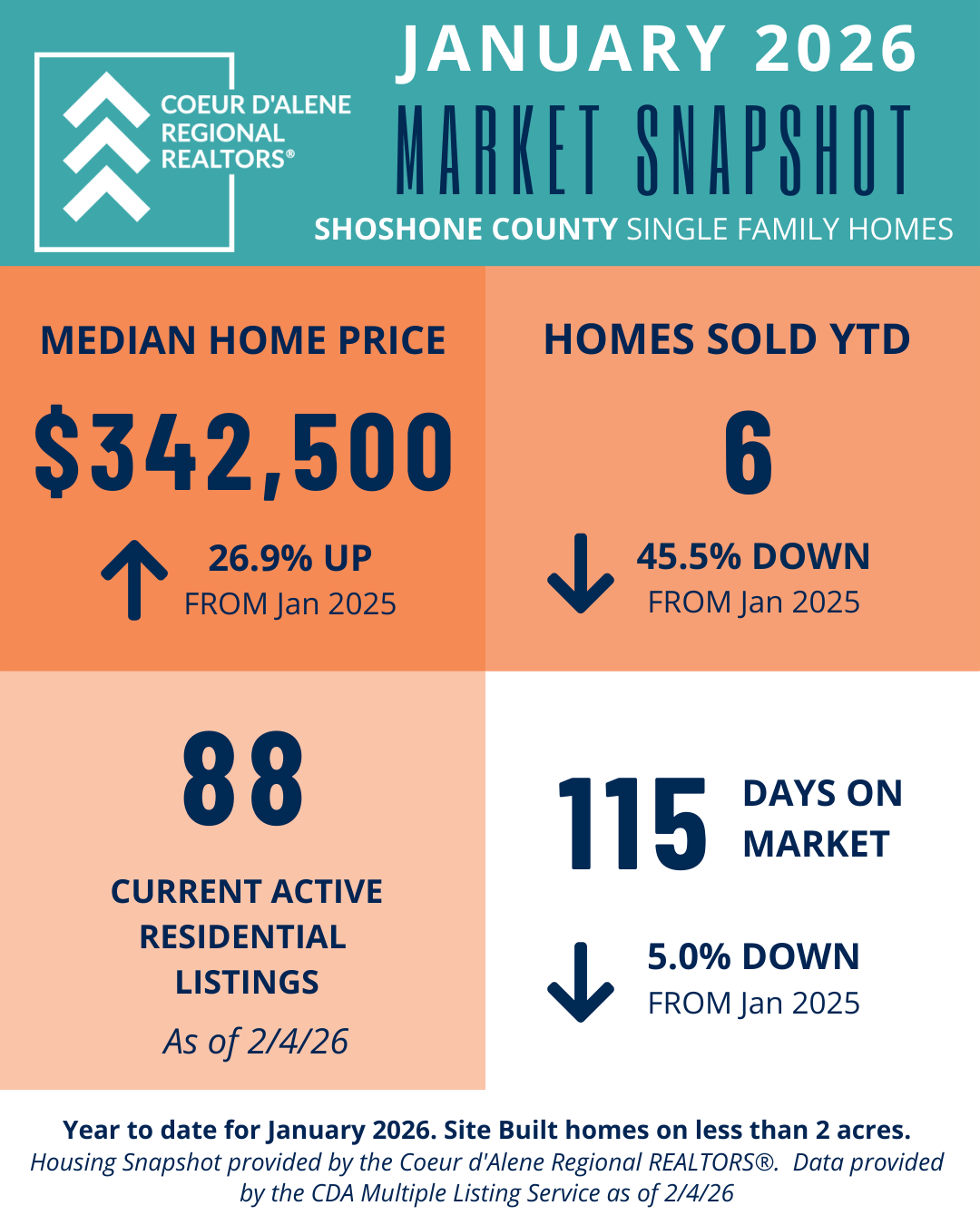 COEUR D'ALENE REGIONAL REALTORS®

JANUARY 2026

MARKET SNAPSHOT

SHOSHONE COUNTY SINGLE FAMILY HOMES

MEDIAN HOME PRICE

$342,500

26.9% UP
FROM Jan 2025

HOMES SOLD YTD

6

45.5% DOWN
FROM Jan 2025

88

CURRENT ACTIVE RESIDENTIAL LISTINGS

As of 2/4/26

115

DAYS ON MARKET

5.0% DOWN
FROM Jan 2025

Year to date for January 2026. Site Built homes on less than 2 acres.

Housing Snapshot provided by the Coeur d'Alene Regional REALTORS®. Data provided by the CDA Multiple Listing Service as of 2/4/26